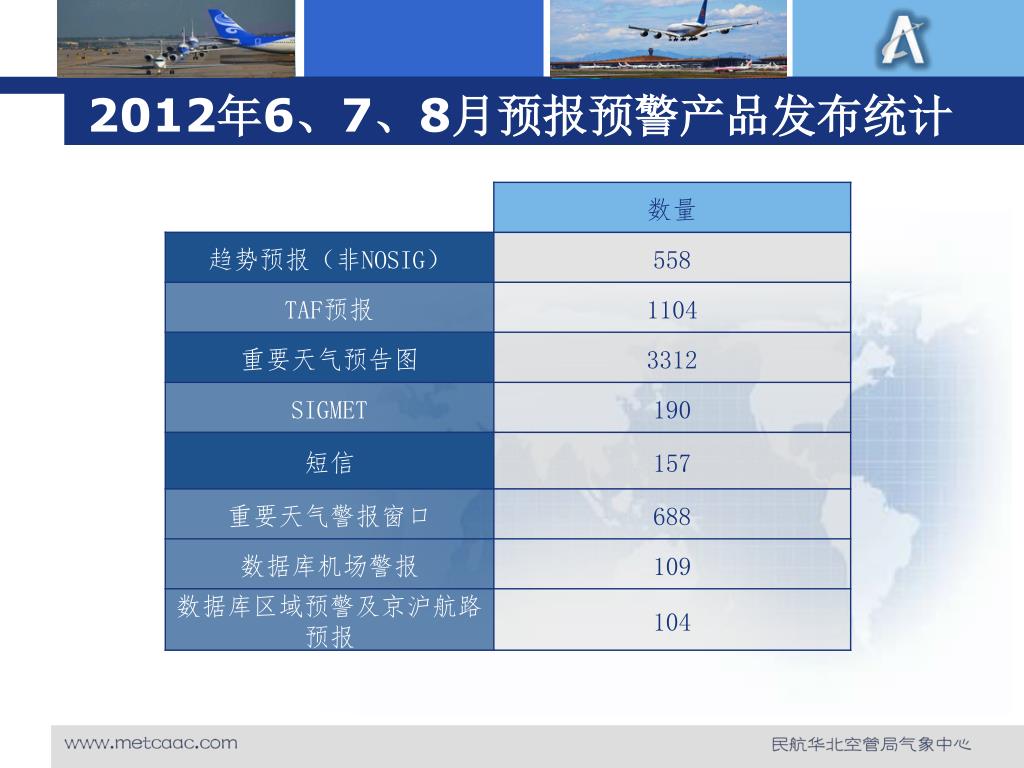 2012年6、7、8月预报预警产品发布统计

| | 数量 |
|---|---|
| 趋势预报（非NOSIG） | 558 |
| TAF预报 | 1104 |
| 重要天气预告图 | 3312 |
| SIGMET | 190 |
| 短信 | 157 |
| 重要天气警报窗口 | 688 |
| 数据库机场警报 | 109 |
| 数据库区域预警及京沪航路预报 | 104 |

www.metcaac.com

民航华北空管局气象中心